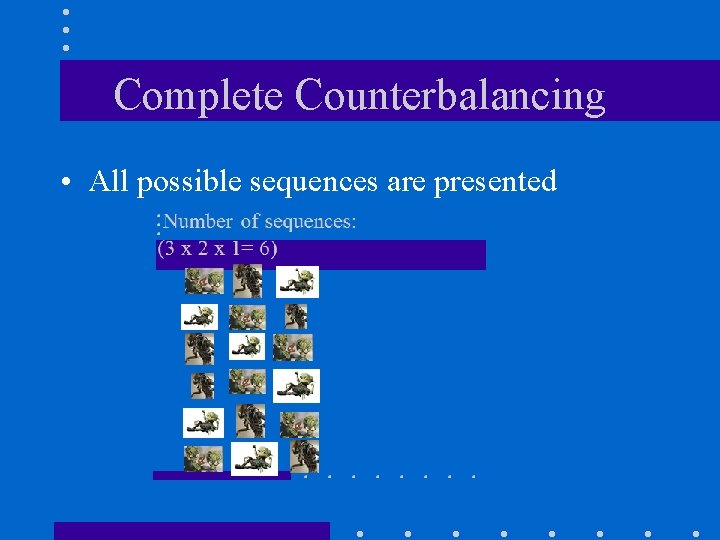 Complete Counterbalancing

• All possible sequences are presented

Number of sequences:
(3 x 2 x 1= 6)